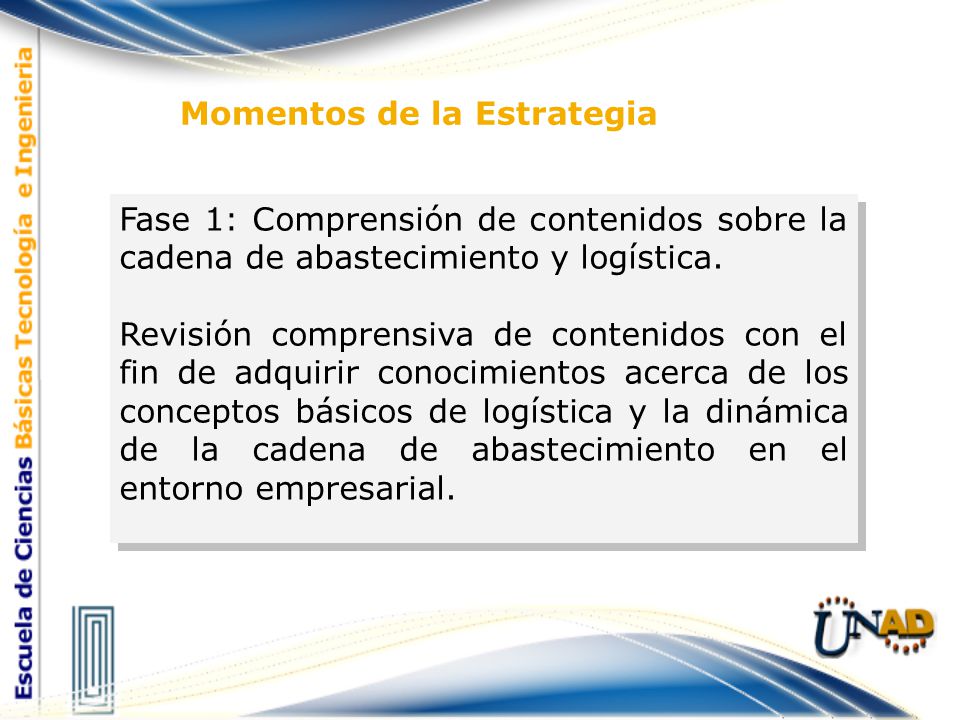 Escuela de Ciencias Básicas Tecnología e Ingeniería

Momentos de la Estrategia

Fase 1: Comprensión de contenidos sobre la cadena de abastecimiento y logística.

Revisión comprensiva de contenidos con el fin de adquirir conocimientos acerca de los conceptos básicos de logística y la dinámica de la cadena de abastecimiento en el entorno empresarial.

UNAD